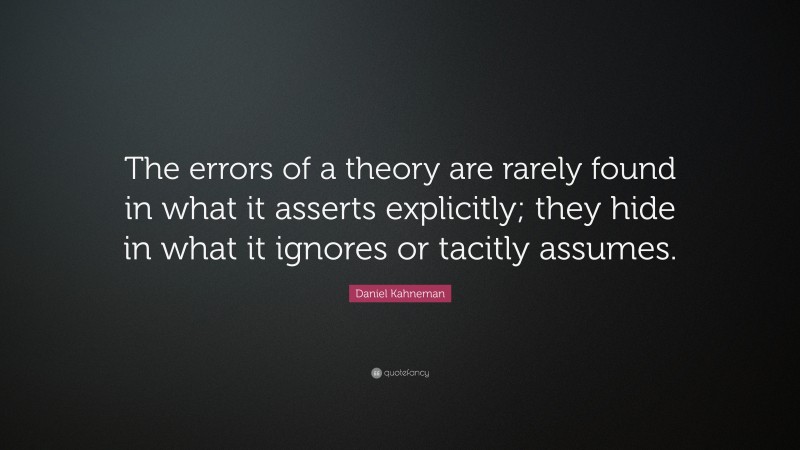 The errors of a theory are rarely found in what it asserts explicitly; they hide in what it ignores or tacitly assumes.

Daniel Kahneman

quotefancy